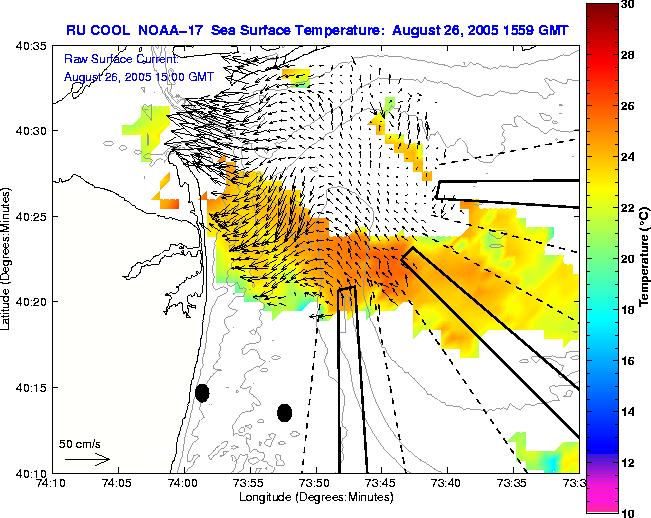 RU COOL NOAA-17 Sea Surface Temperature: August 26, 2005 1559 GMT

Raw Surface Current:
August 26, 2005 15:00 GMT

40:35
40:30
40:25
40:20
40:15
40:10

Latitude (Degrees:Minutes)

50 cm/s

74:10 74:05 74:00 73:55 73:50 73:45 73:40 73:35 73:3

Longitude (Degrees:Minutes)

30
28
26
24
22
20
18
16
14
12
10

Temperature (°C)